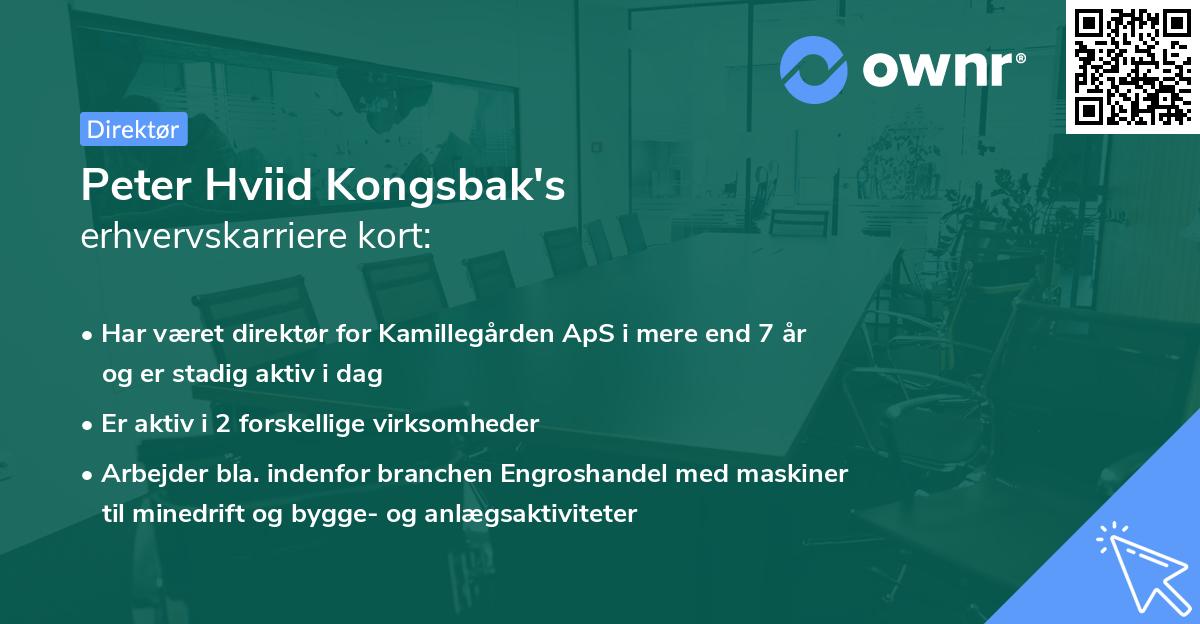 ownr®

Direktør

Peter Hviid Kongsbak's
erhvervskarriere kort:

• Har været direktør for Kamillegården ApS i mere end 7 år og er stadig aktiv i dag

• Er aktiv i 2 forskellige virksomheder

• Arbejder bla. indenfor branchen Engroshandel med maskiner til minedrift og bygge- og anlægsaktiviteter